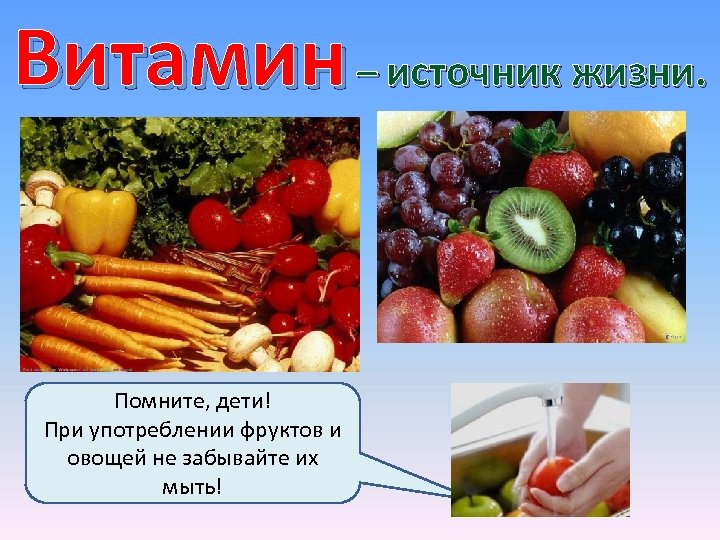 Витамин – источник жизни.

Помните, дети!
При употреблении фруктов и овощей не забывайте их мыть!